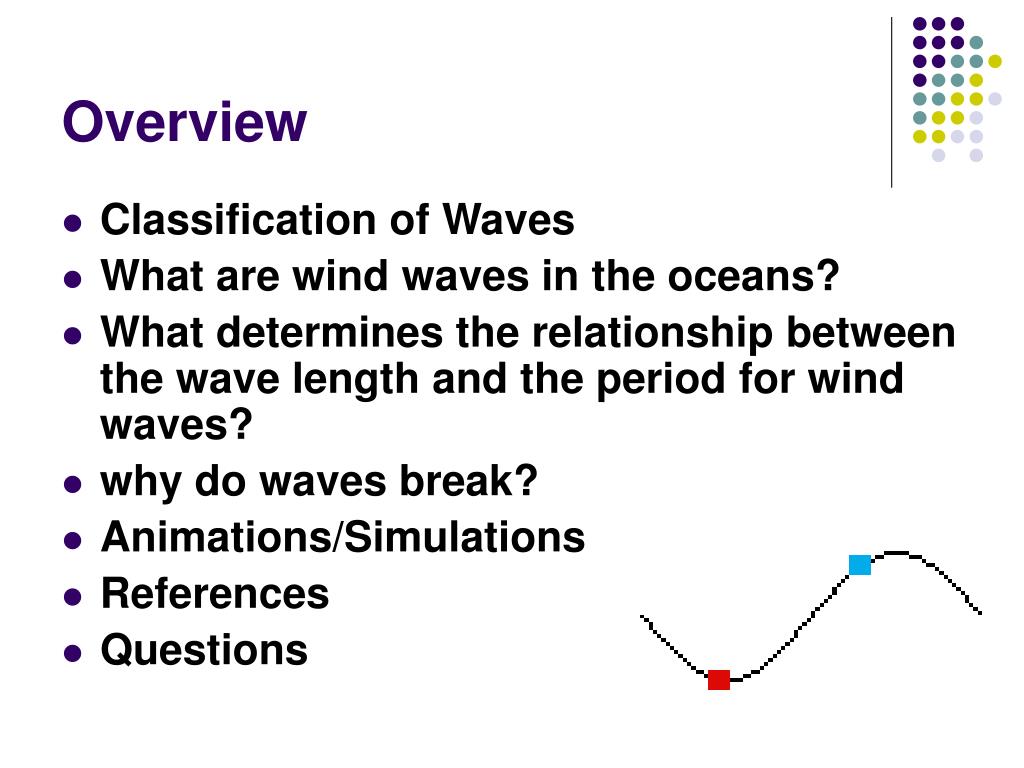 Overview

- Classification of Waves
- What are wind waves in the oceans?
- What determines the relationship between the wave length and the period for wind waves?
- why do waves break?
- Animations/Simulations
- References
- Questions